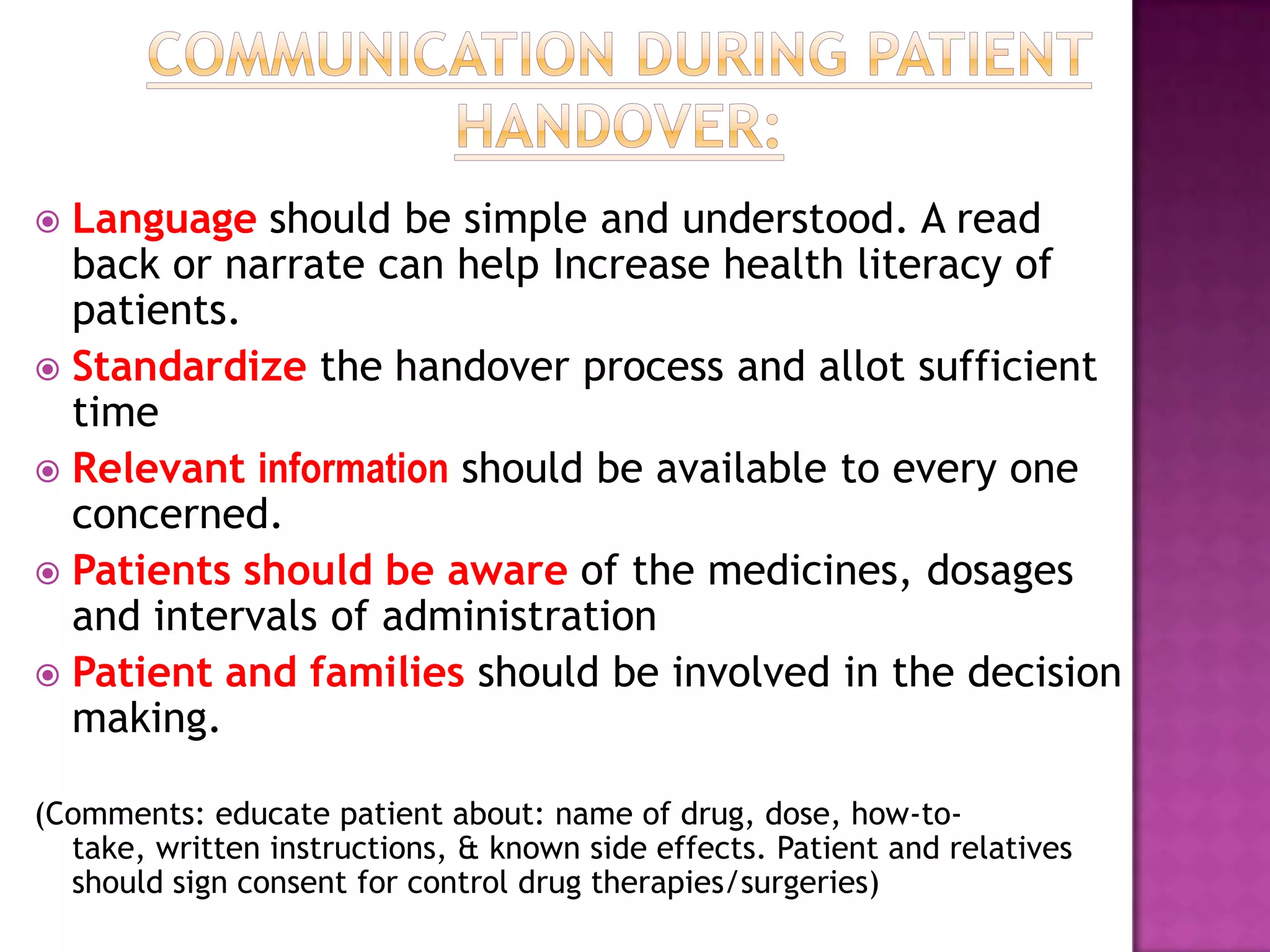 COMMUNICATION DURING PATIENT HANDOVER:

Language should be simple and understood. A read back or narrate can help Increase health literacy of patients.

Standardize the handover process and allot sufficient time

Relevant information should be available to every one concerned.

Patients should be aware of the medicines, dosages and intervals of administration

Patient and families should be involved in the decision making.

(Comments: educate patient about: name of drug, dose, how-to-take, written instructions, & known side effects. Patient and relatives should sign consent for control drug therapies/surgeries)